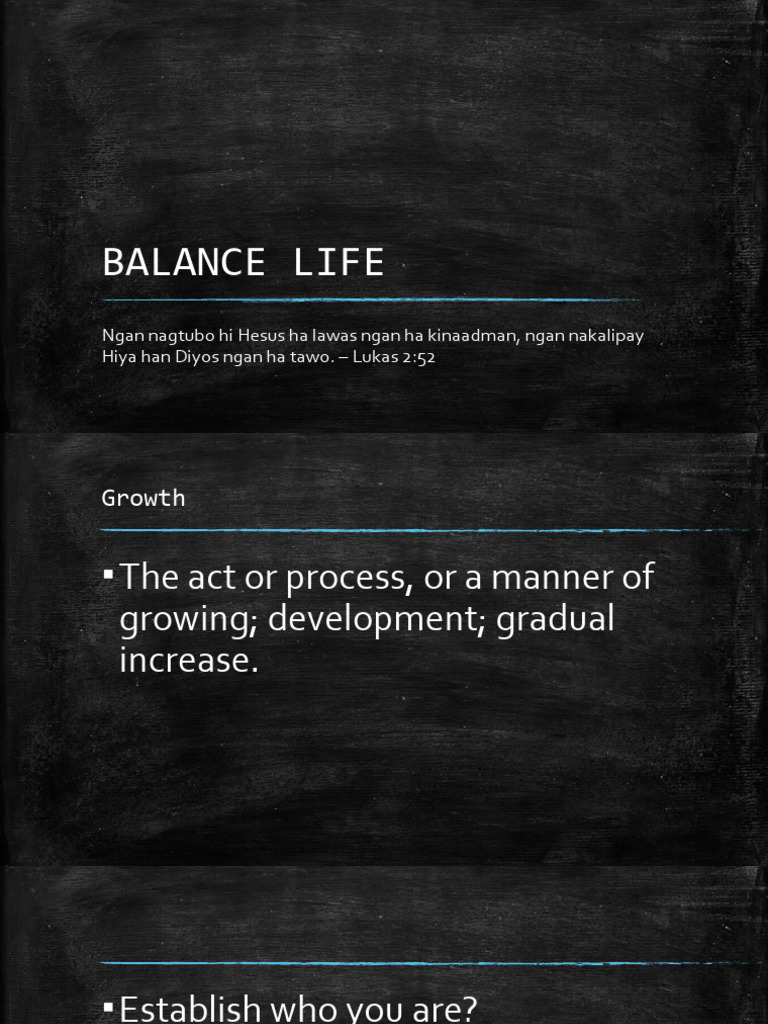 BALANCE LIFE

Ngan nagtubo hi Hesus ha lawas ngan ha kinaadman, ngan nakalipay Hiya han Diyos ngan ha tawo. – Lukas 2:52

Growth

▪ The act or process, or a manner of growing; development; gradual increase.

▪ Establish who you are?